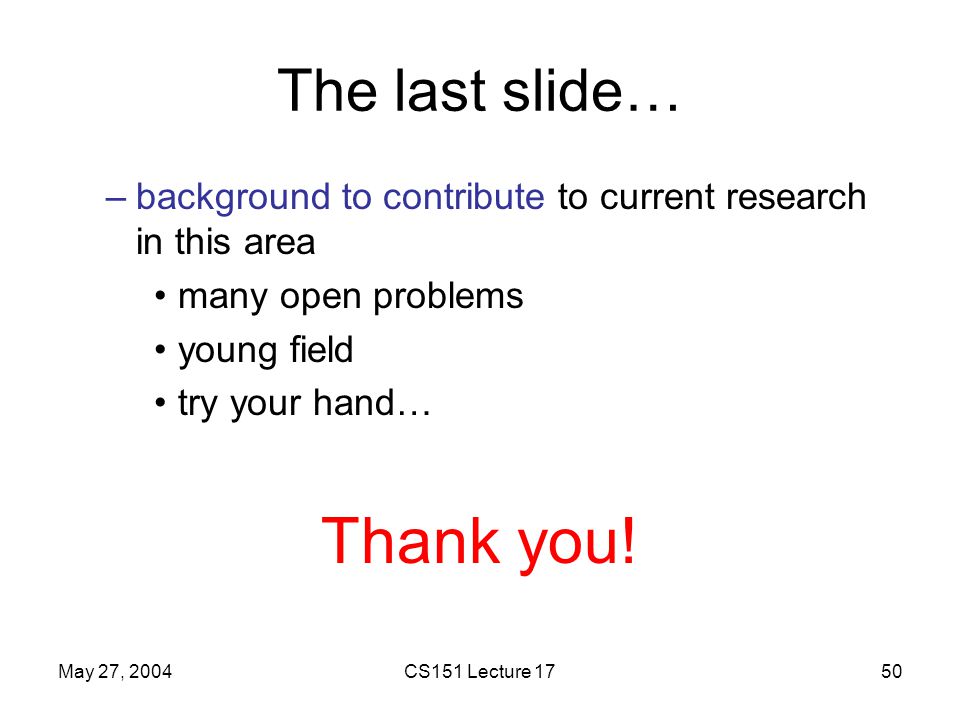 The last slide…

– background to contribute to current research in this area

• many open problems

• young field

• try your hand…

Thank you!

May 27, 2004

CS151 Lecture 17

50